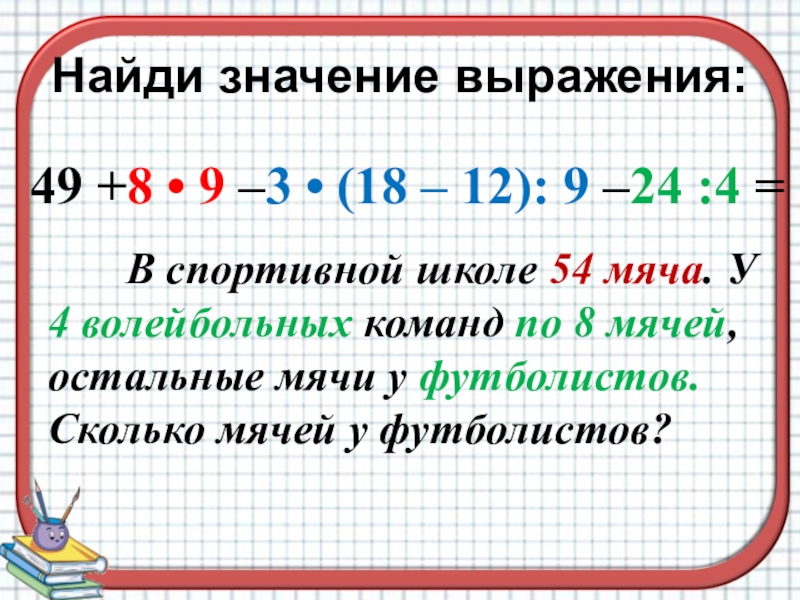 Найди значение выражения:

$49 + 8 \cdot 9 - 3 \cdot (18 - 12) : 9 - 24 : 4 =$

В спортивной школе 54 мяча. У 4 волейбольных команд по 8 мячей, остальные мячи у футболистов. Сколько мячей у футболистов?